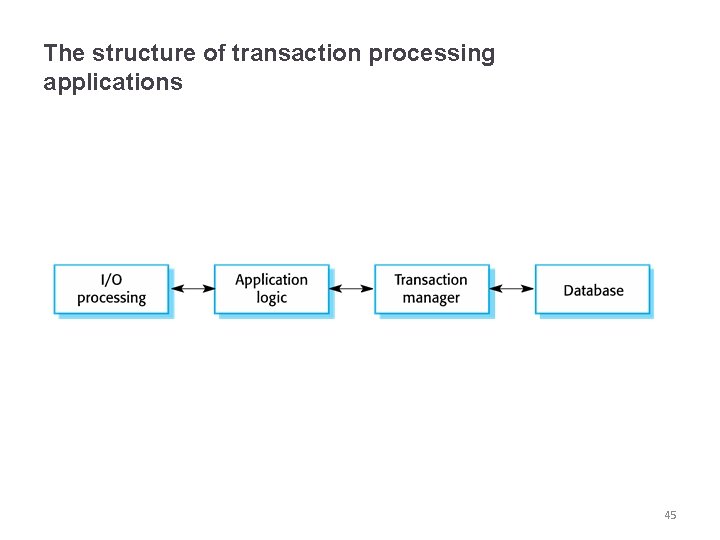 The structure of transaction processing applications

I/O processing

Application logic

Transaction manager

Database

45